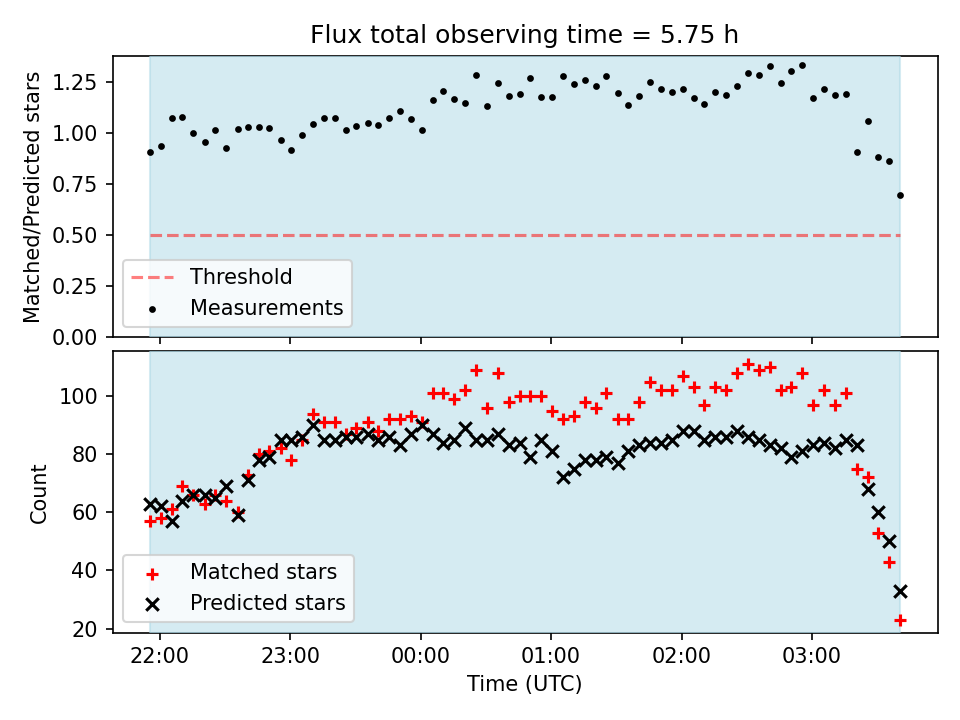 Flux total observing time = 5.75 h

Matched/Predicted stars

1.25
1.00
0.75
0.50
0.25
0.00

Threshold
Measurements

Count

100
80
60
40
20

Matched stars
Predicted stars

22:00
23:00
00:00
01:00
02:00
03:00

Time (UTC)